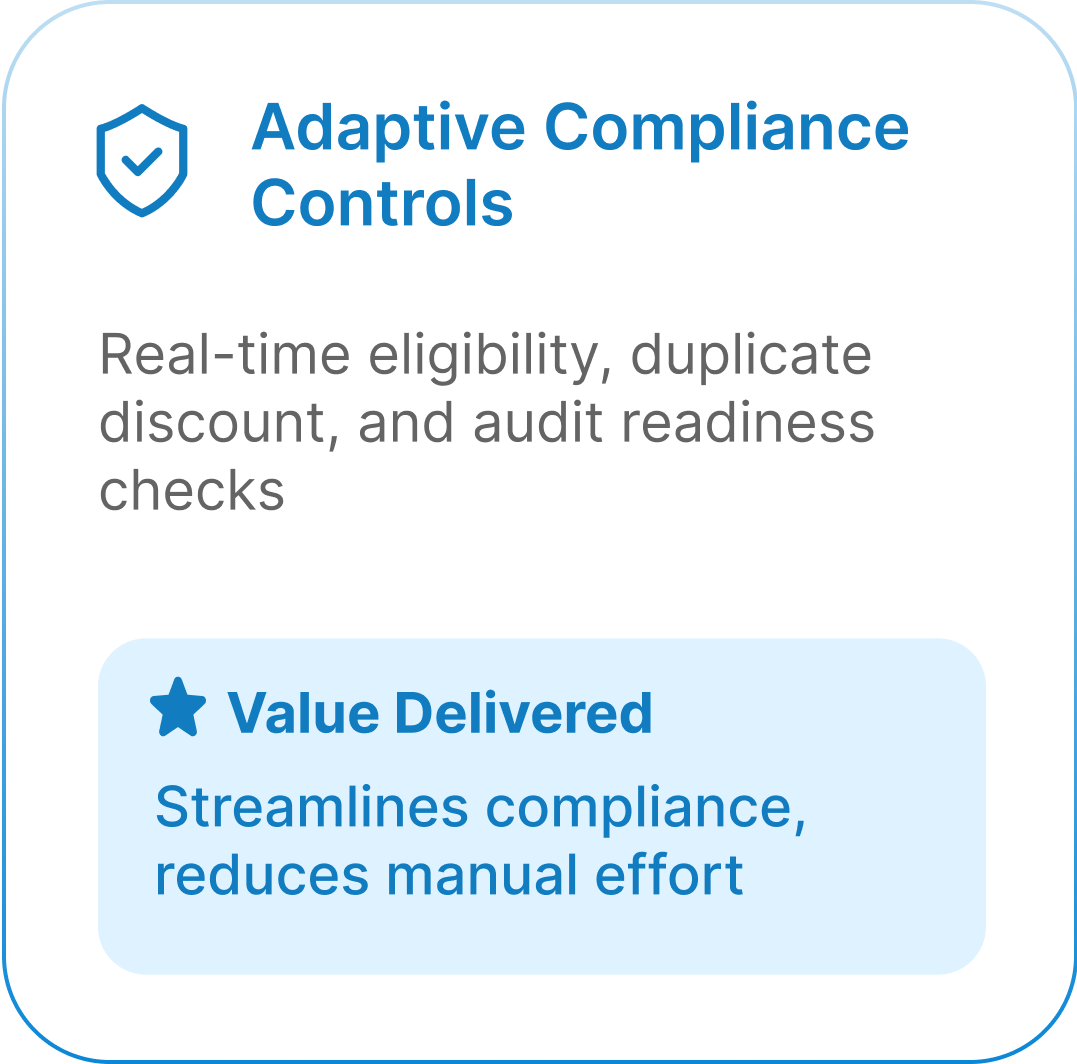 Adaptive Compliance Controls

Real-time eligibility, duplicate discount, and audit readiness checks

Value Delivered

Streamlines compliance, reduces manual effort